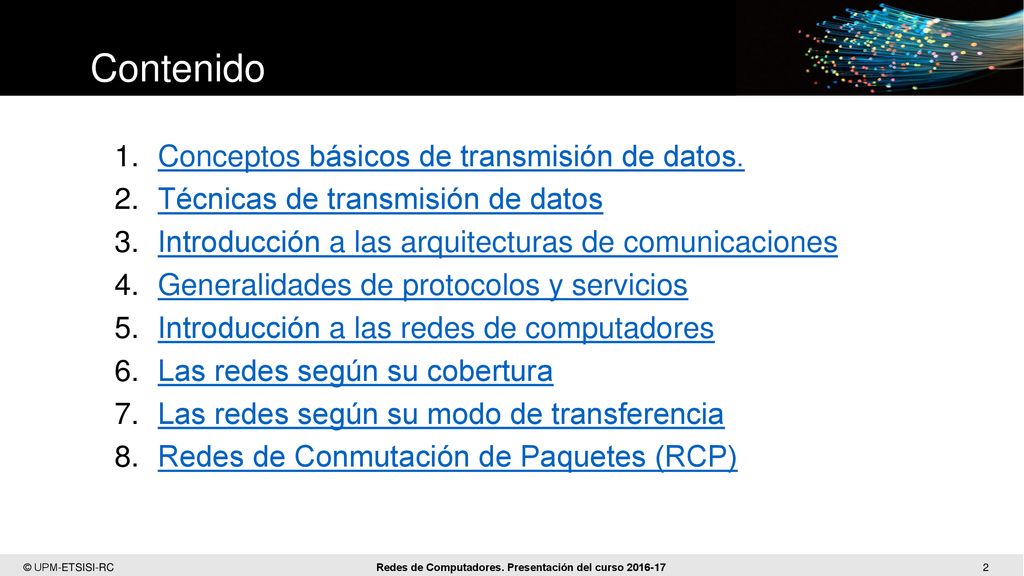 Contenido

1. Conceptos básicos de transmisión de datos.
2. Técnicas de transmisión de datos
3. Introducción a las arquitecturas de comunicaciones
4. Generalidades de protocolos y servicios
5. Introducción a las redes de computadores
6. Las redes según su cobertura
7. Las redes según su modo de transferencia
8. Redes de Conmutación de Paquetes (RCP)

© UPM-ETSISI-RC

Redes de Computadores. Presentación del curso 2016-17

2